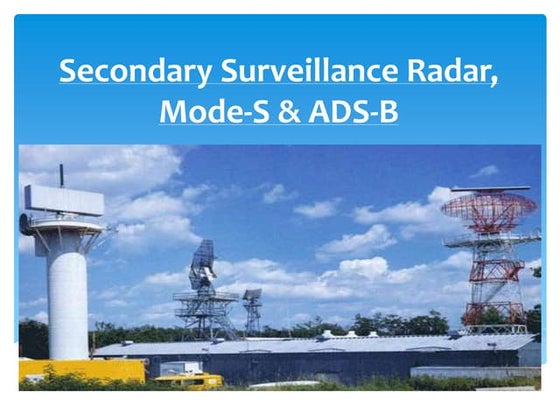 Secondary Surveillance Radar, Mode-S & ADS-B